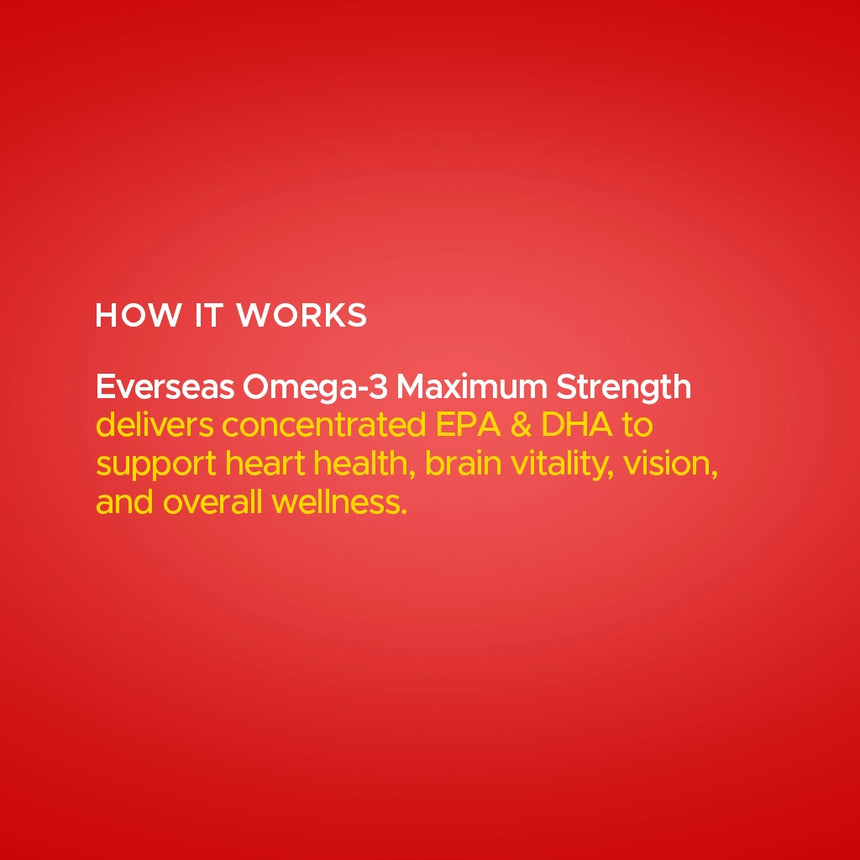 HOW IT WORKS

Everseas Omega-3 Maximum Strength delivers concentrated EPA & DHA to support heart health, brain vitality, vision, and overall wellness.